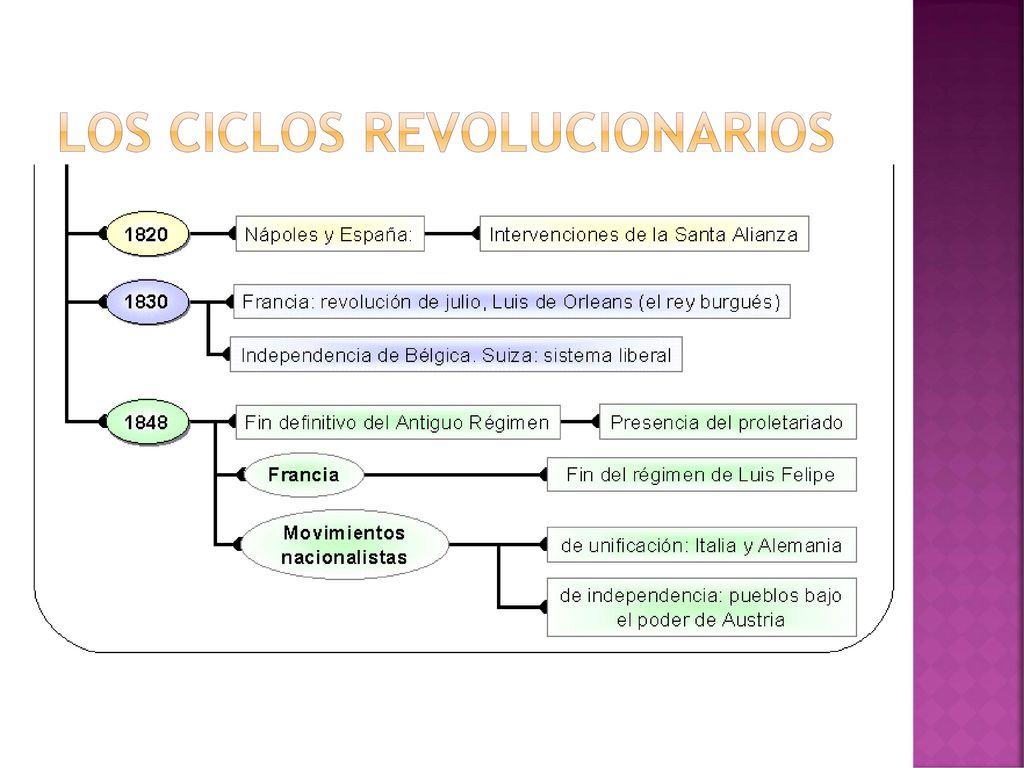 LOS CICLOS REVOLUCIONARIOS

1820

Nápoles y España:

Intervenciones de la Santa Alianza

1830

Francia: revolución de julio, Luis de Orleans (el rey burgués)

Independencia de Bélgica. Suiza: sistema liberal

1848

Fin definitivo del Antiguo Régimen

Presencia del proletariado

Francia

Fin del régimen de Luis Felipe

Movimientos nacionalistas

de unificación: Italia y Alemania

de independencia: pueblos bajo el poder de Austria